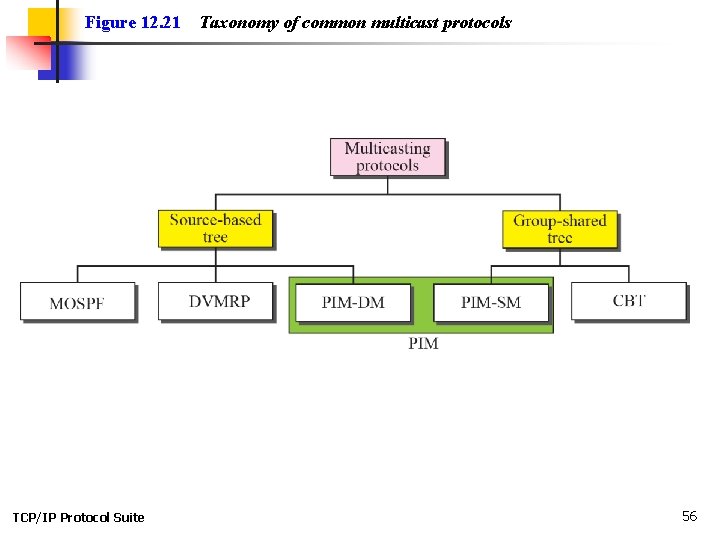 Figure 12.21 Taxonomy of common multicast protocols

Multicasting protocols

Source-based tree

Group-shared tree

MOSPF

DVMRP

PIM-DM

PIM-SM

CBT

PIM

TCP/IP Protocol Suite

56